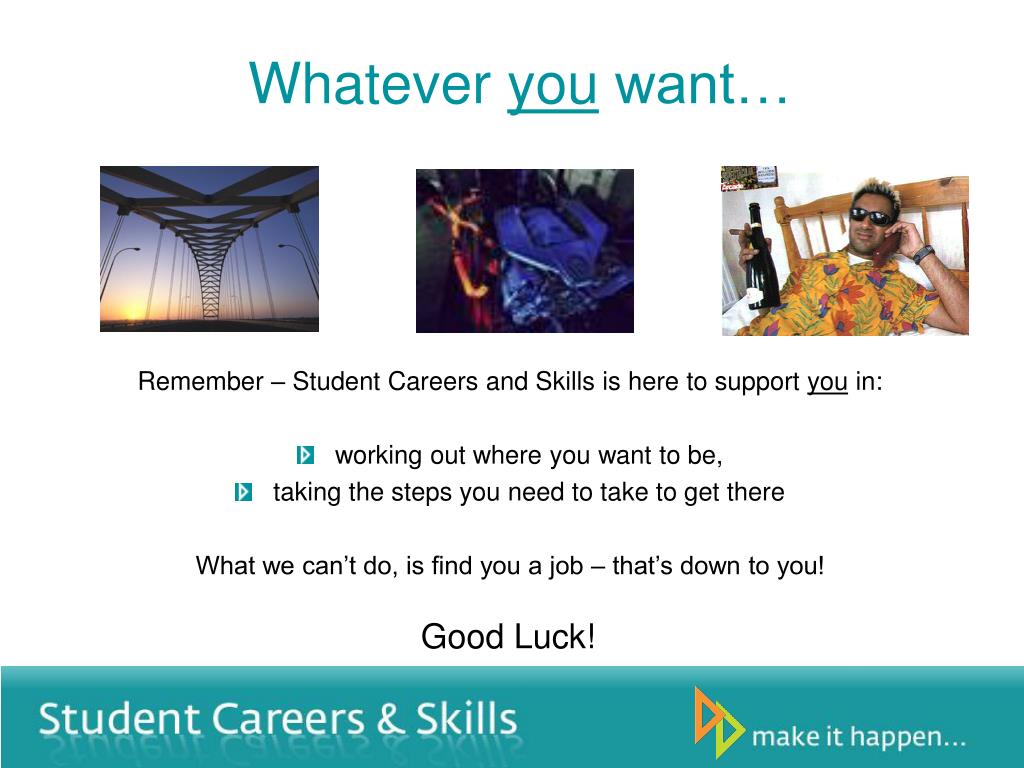 Whatever you want…

Remember – Student Careers and Skills is here to support you in:

working out where you want to be,
taking the steps you need to take to get there

What we can't do, is find you a job – that's down to you!

Good Luck!

Student Careers & Skills

make it happen…